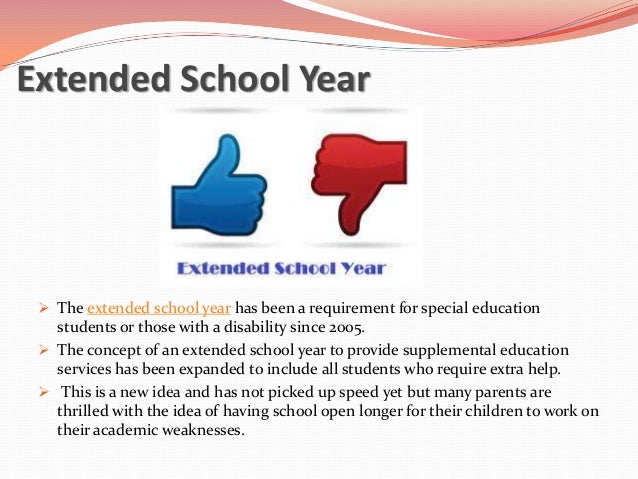 Extended School Year

Extended School Year

➢ The extended school year has been a requirement for special education students or those with a disability since 2005.

➢ The concept of an extended school year to provide supplemental education services has been expanded to include all students who require extra help.

➢ This is a new idea and has not picked up speed yet but many parents are thrilled with the idea of having school open longer for their children to work on their academic weaknesses.